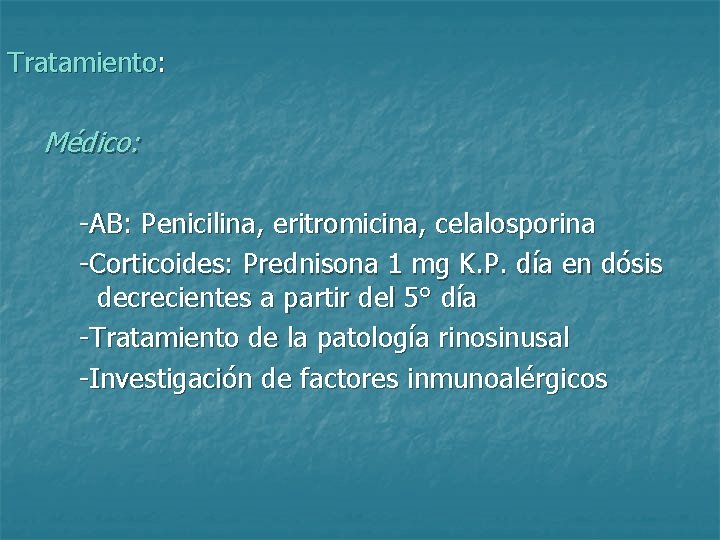 Tratamiento:

Médico:

-AB: Penicilina, eritromicina, celalosporina

-Corticoides: Prednisona 1 mg K.P. día en dósis decrecientes a partir del 5° día

-Tratamiento de la patología rinosinusal

-Investigación de factores inmunoalérgicos